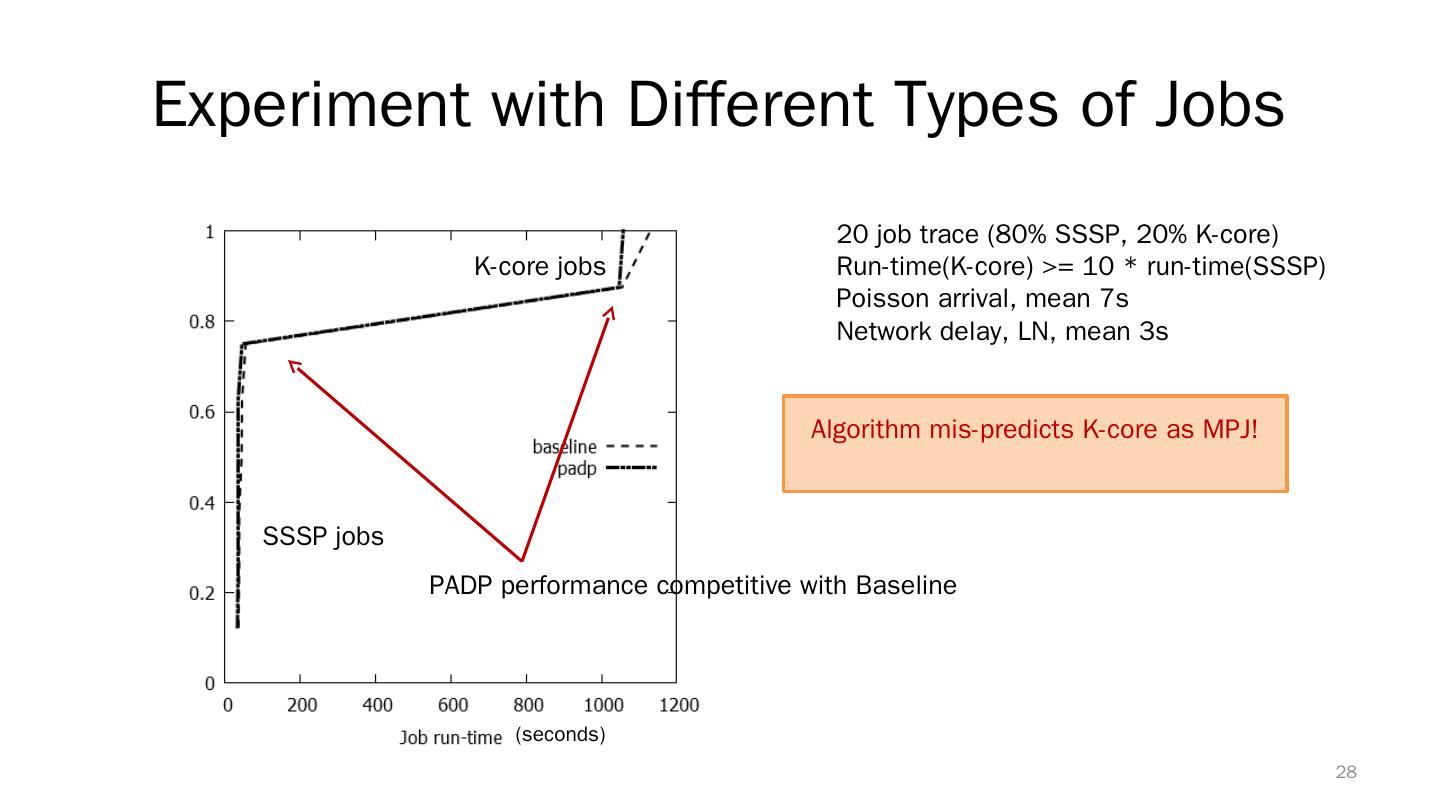 Experiment with Different Types of Jobs

1
0.8
0.6
0.4
0.2
0

K-core jobs

baseline
padp

SSSP jobs

PADP performance competitive with Baseline

0 200 400 600 800 1000 1200

Job run-time (seconds)

20 job trace (80% SSSP, 20% K-core)
Run-time(K-core) >= 10 * run-time(SSSP)
Poisson arrival, mean 7s
Network delay, LN, mean 3s

Algorithm mis-predicts K-core as MPJ!

28